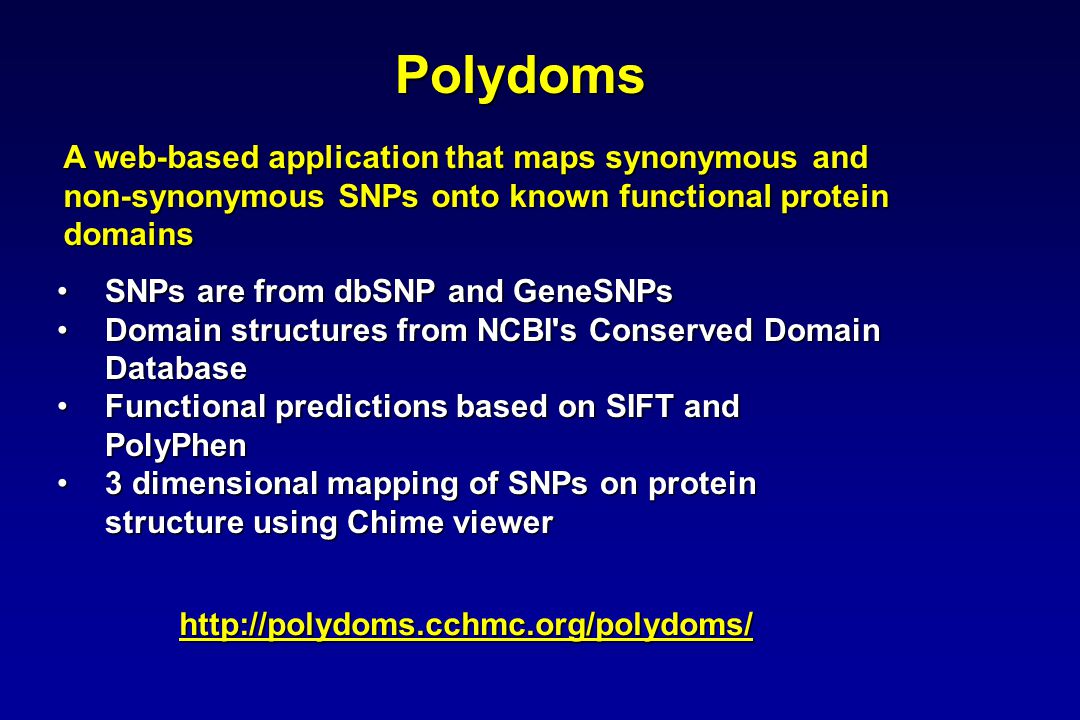 Polydoms

A web-based application that maps synonymous and non-synonymous SNPs onto known functional protein domains

• SNPs are from dbSNP and GeneSNPs
• Domain structures from NCBI's Conserved Domain Database
• Functional predictions based on SIFT and PolyPhen
• 3 dimensional mapping of SNPs on protein structure using Chime viewer

http://polydoms.cchmc.org/polydoms/